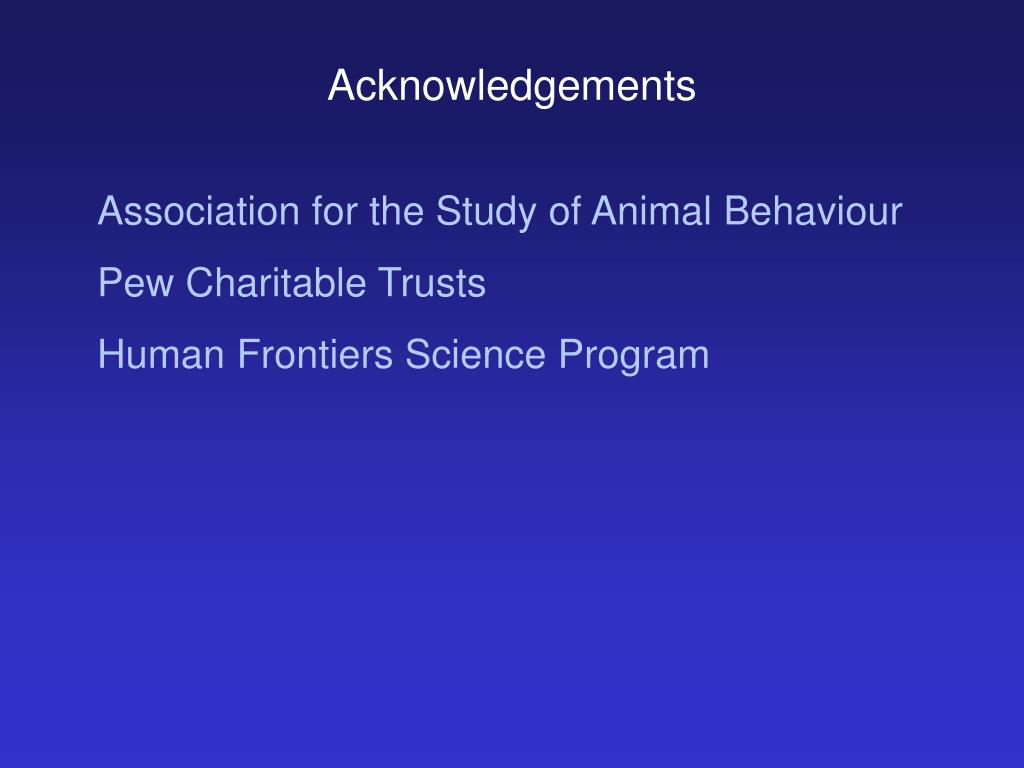 Acknowledgements

Association for the Study of Animal Behaviour

Pew Charitable Trusts

Human Frontiers Science Program